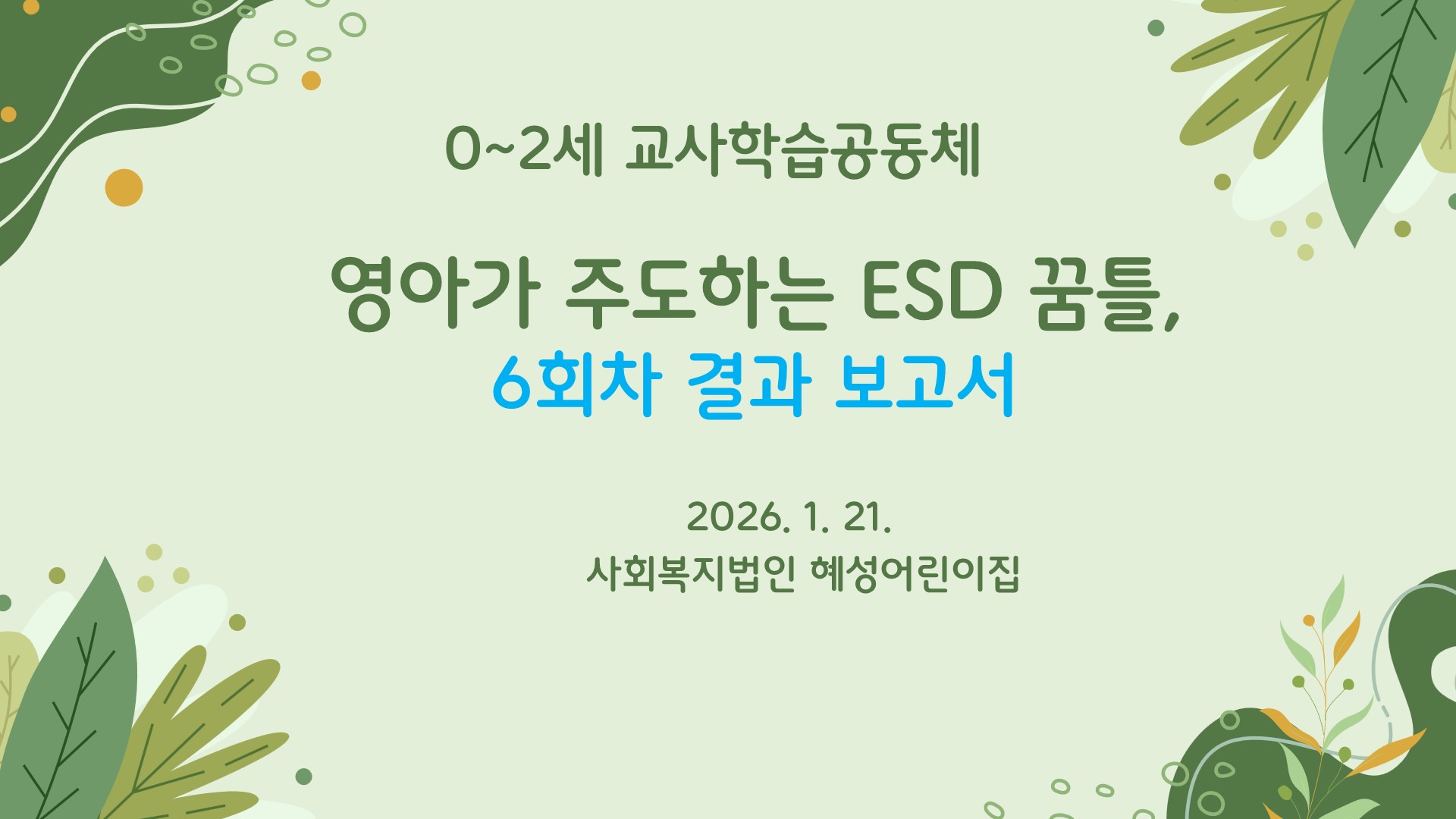 0~2세 교사학습공동체

영아가 주도하는 ESD 꿈틀,
6회차 결과 보고서

2026. 1. 21.
사회복지법인 혜성어린이집